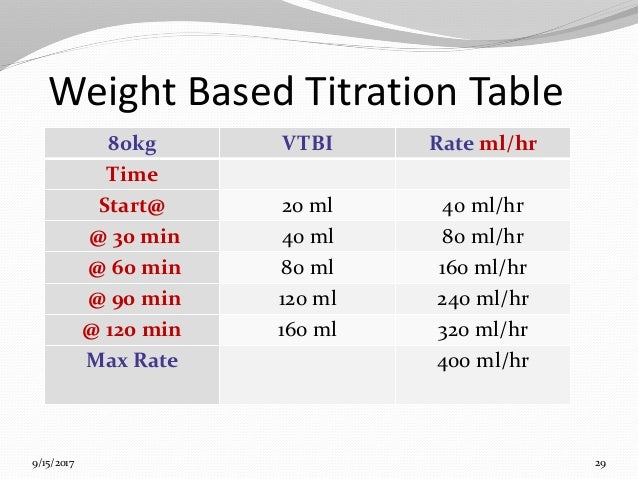 Weight Based Titration Table

| 80kg | VTBI | Rate ml/hr |
|---|---|---|
| Time | | |
| Start@ | 20 ml | 40 ml/hr |
| @ 30 min | 40 ml | 80 ml/hr |
| @ 60 min | 80 ml | 160 ml/hr |
| @ 90 min | 120 ml | 240 ml/hr |
| @ 120 min | 160 ml | 320 ml/hr |
| Max Rate | | 400 ml/hr |

9/15/2017

29